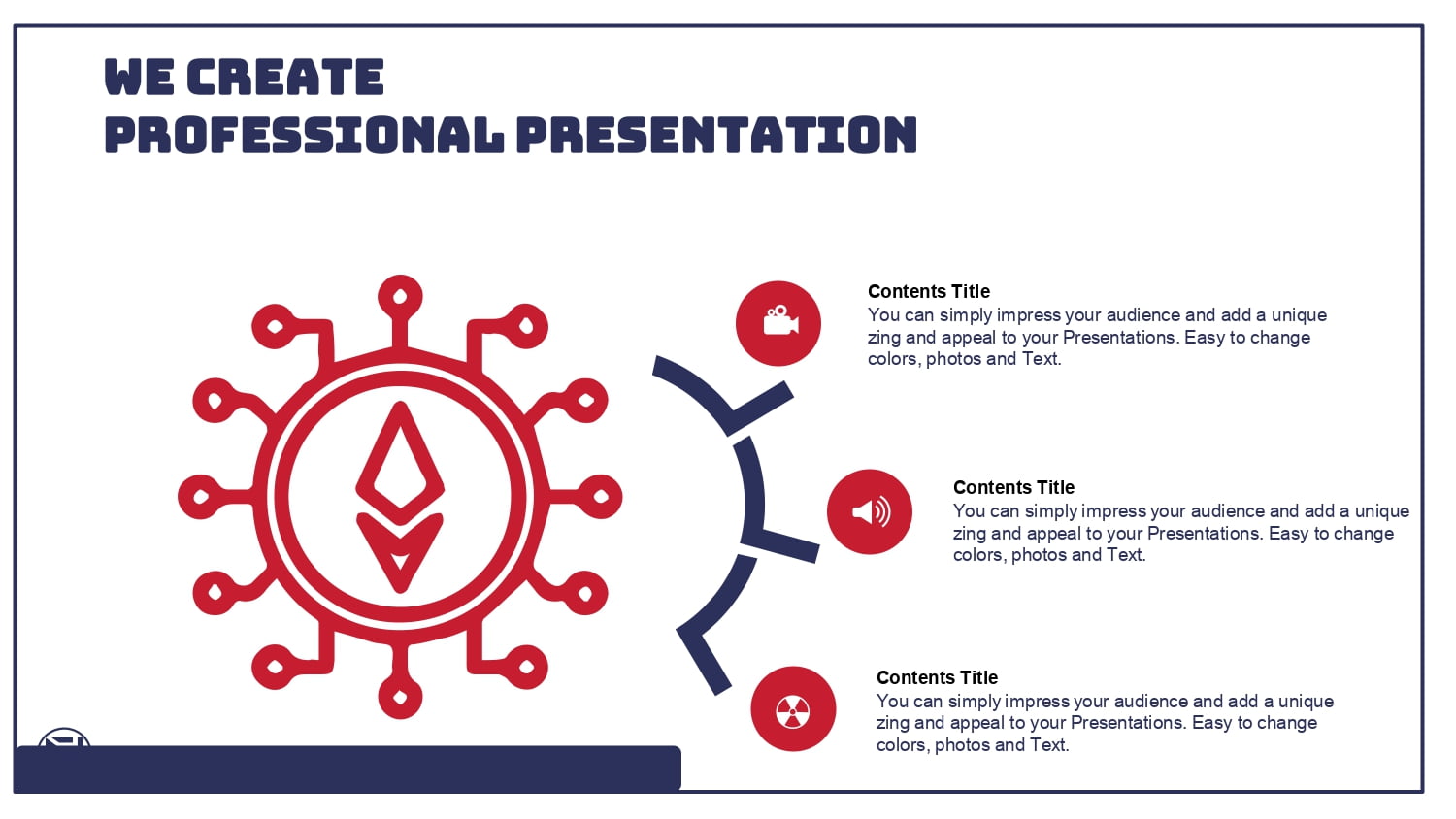 WE CREATE
PROFESSIONAL PRESENTATION

Contents Title
You can simply impress your audience and add a unique zing and appeal to your Presentations. Easy to change colors, photos and Text.

Contents Title
You can simply impress your audience and add a unique zing and appeal to your Presentations. Easy to change colors, photos and Text.

Contents Title
You can simply impress your audience and add a unique zing and appeal to your Presentations. Easy to change colors, photos and Text.